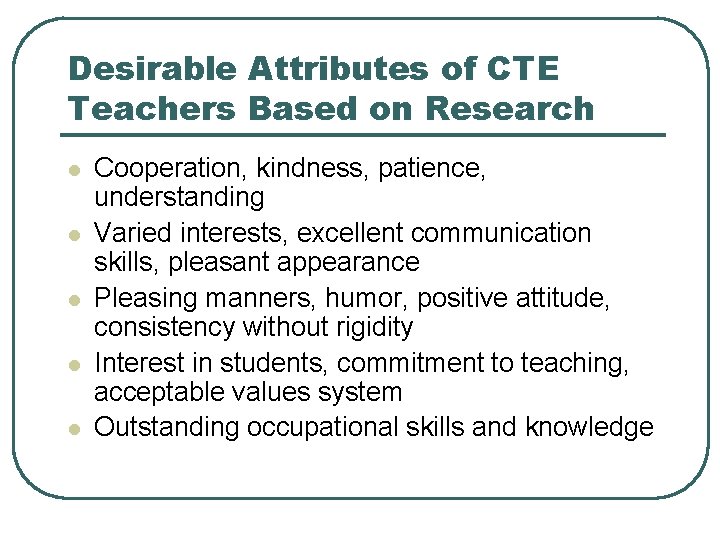 Desirable Attributes of CTE Teachers Based on Research

- Cooperation, kindness, patience, understanding
- Varied interests, excellent communication skills, pleasant appearance
- Pleasing manners, humor, positive attitude, consistency without rigidity
- Interest in students, commitment to teaching, acceptable values system
- Outstanding occupational skills and knowledge